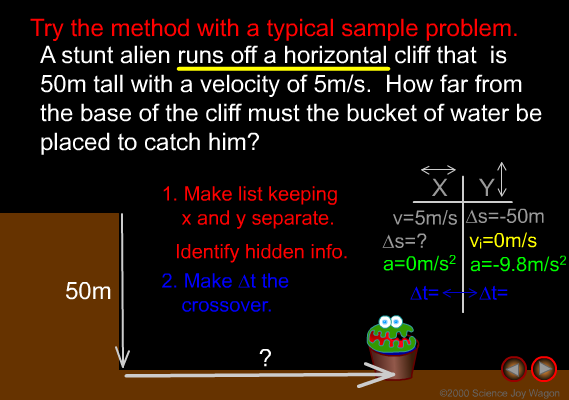 Try the method with a typical sample problem.

A stunt alien runs off a horizontal cliff that is 50m tall with a velocity of 5m/s. How far from the base of the cliff must the bucket of water be placed to catch him?

1. Make list keeping x and y separate.

Identify hidden info.

2. Make $\Delta t$ the crossover.

| X | Y |
|---|---|
| v=5m/s | $\Delta s$=-50m |
| $\Delta s$=? | $v_i$=0m/s |
| a=0m/s$^2$ | a=-9.8m/s$^2$ |
| $\Delta t$= | $\Delta t$= |

50m

?

©2000 Science Joy Wagon